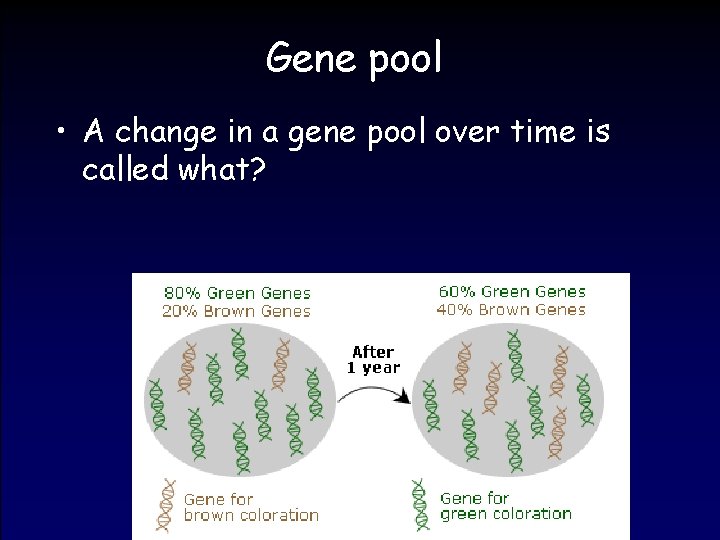 Gene pool

• A change in a gene pool over time is called what?

80% Green Genes
20% Brown Genes

After 1 year

60% Green Genes
40% Brown Genes

Gene for brown coloration

Gene for green coloration